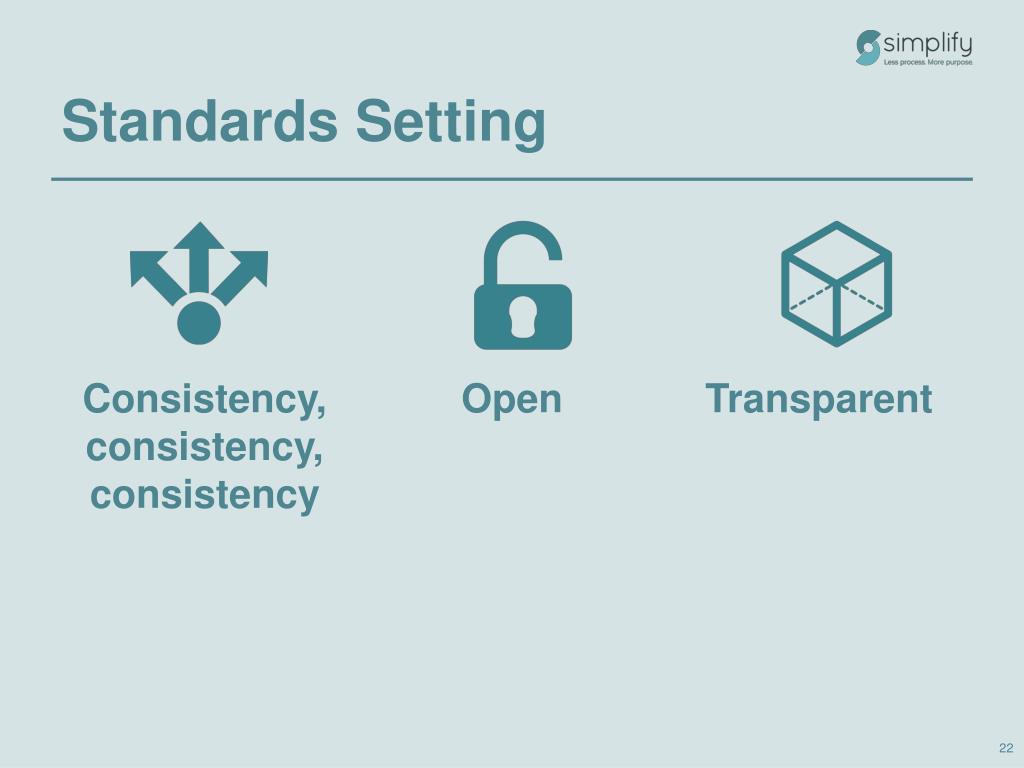 simplify
Less process. More purpose.

Standards Setting

Consistency, consistency, consistency

Open

Transparent

22